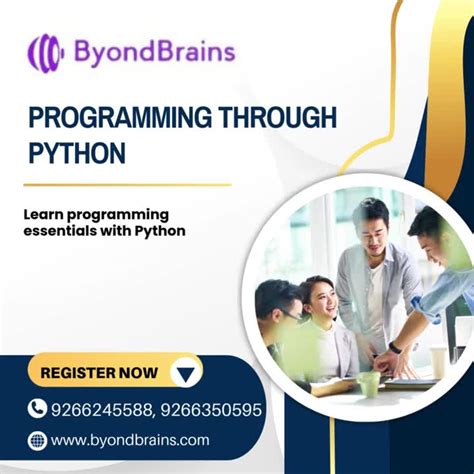 ByondBrains

PROGRAMMING THROUGH PYTHON

Learn programming essentials with Python

REGISTER NOW

9266245588, 9266350595

www.byondbrains.com